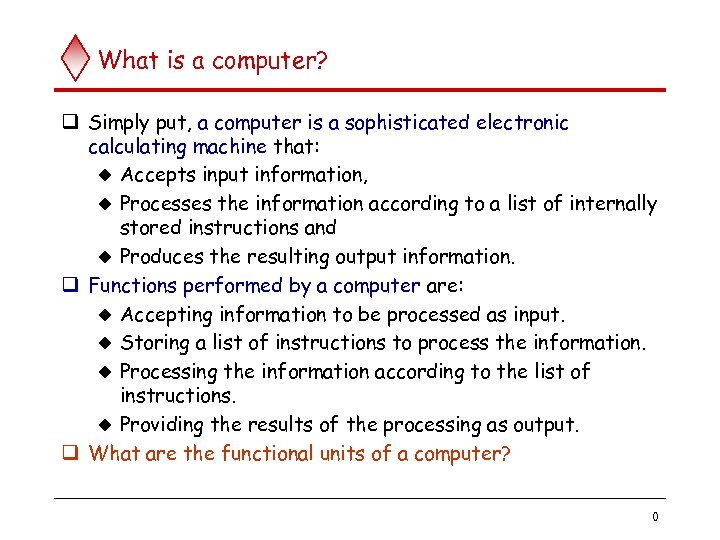 What is a computer?

❑ Simply put, a computer is a sophisticated electronic calculating machine that:
◆ Accepts input information,
◆ Processes the information according to a list of internally stored instructions and
◆ Produces the resulting output information.

❑ Functions performed by a computer are:
◆ Accepting information to be processed as input.
◆ Storing a list of instructions to process the information.
◆ Processing the information according to the list of instructions.
◆ Providing the results of the processing as output.

❑ What are the functional units of a computer?

0